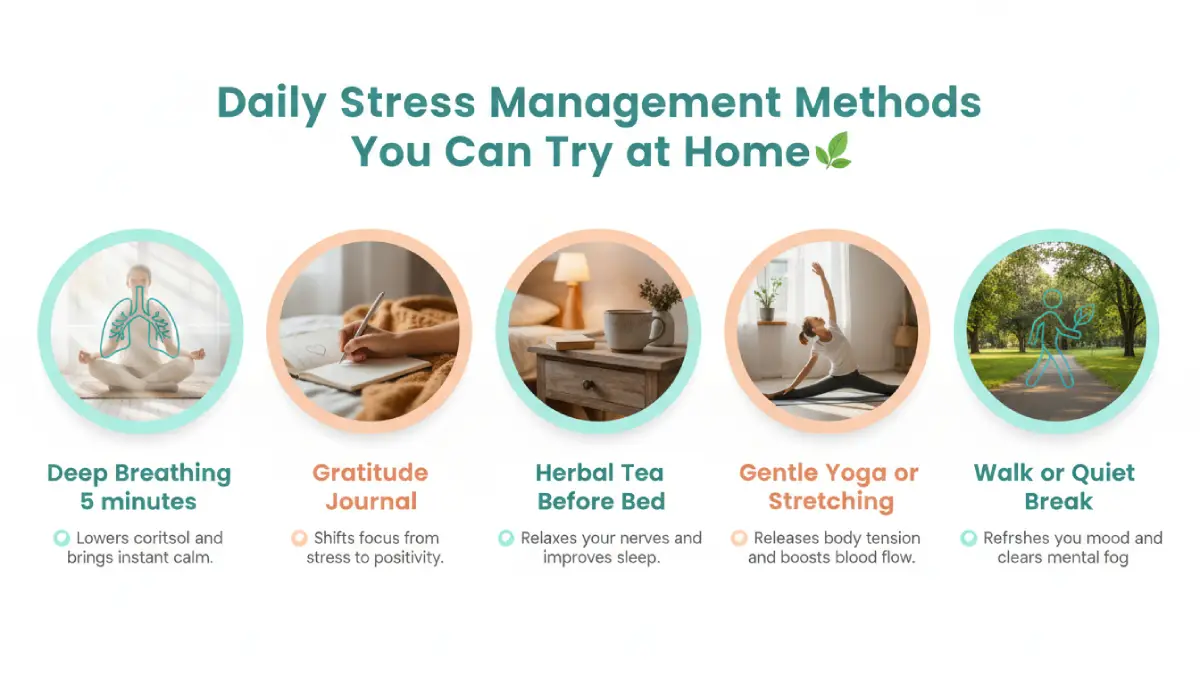 Daily Stress Management Methods You Can Try at Home

Deep Breathing 5 minutes

Lowers coritsol and brings instant calm.

Gratitude Journal

Shifts focus from stress to positivity.

Herbal Tea Before Bed

Relaxes your nerves and improves sleep.

Gentle Yoga or Stretching

Releases body tension and boosts blood flow.

Walk or Quiet Break

Refrshes you mood and clears mental fog